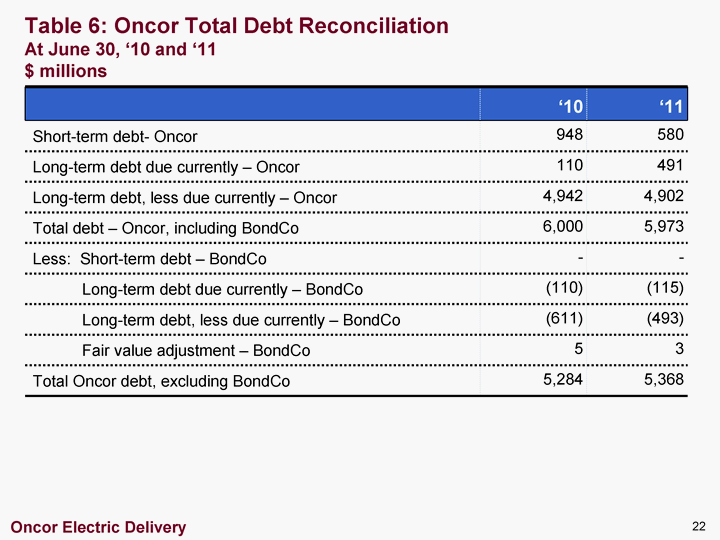 Table 6: Oncor Total Debt Reconciliation
At June 30, ‘10 and ‘11
$ millions

| | ‘10 | ‘11 |
|---|---|---|
| Short-term debt- Oncor | 948 | 580 |
| Long-term debt due currently – Oncor | 110 | 491 |
| Long-term debt, less due currently – Oncor | 4,942 | 4,902 |
| Total debt – Oncor, including BondCo | 6,000 | 5,973 |
| Less: Short-term debt – BondCo | - | - |
| Long-term debt due currently – BondCo | (110) | (115) |
| Long-term debt, less due currently – BondCo | (611) | (493) |
| Fair value adjustment – BondCo | 5 | 3 |
| Total Oncor debt, excluding BondCo | 5,284 | 5,368 |

Oncor Electric Delivery

22